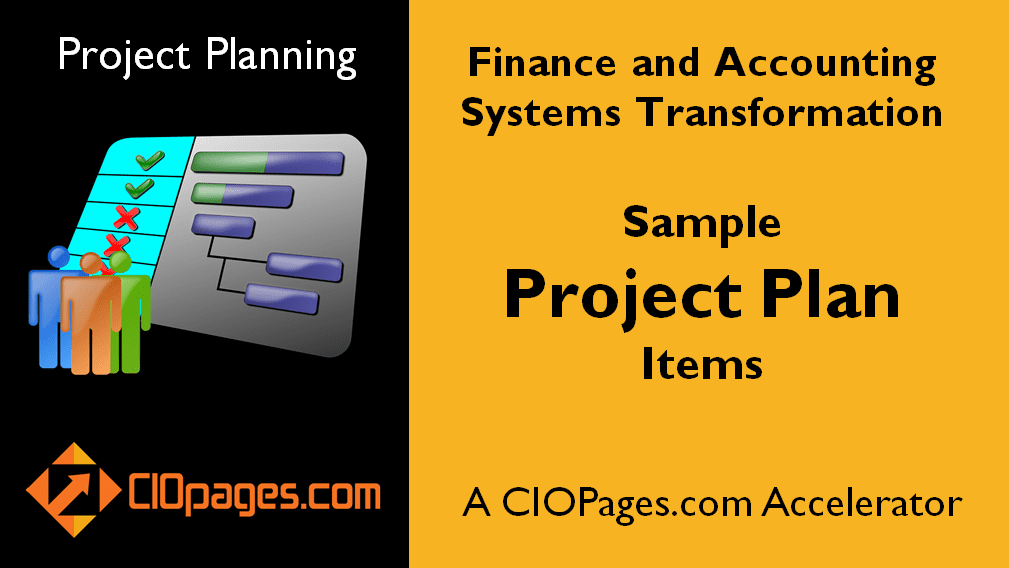 Project Planning

CIOpages.com

Finance and Accounting Systems Transformation

Sample
Project Plan
Items

A CIOPages.com Accelerator